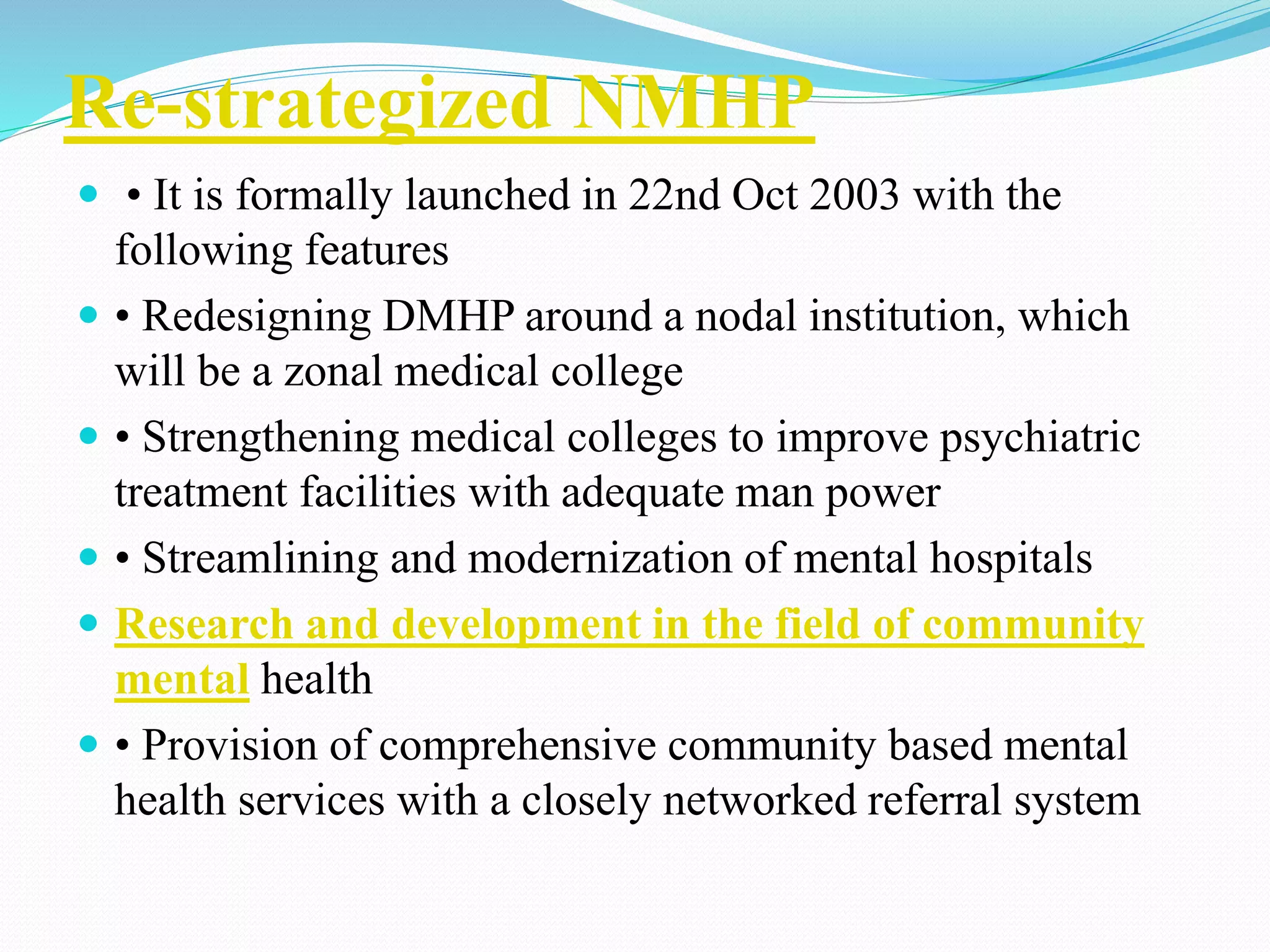 Re-strategized NMHP

• It is formally launched in 22nd Oct 2003 with the following features

• Redesigning DMHP around a nodal institution, which will be a zonal medical college

• Strengthening medical colleges to improve psychiatric treatment facilities with adequate man power

• Streamlining and modernization of mental hospitals

Research and development in the field of community mental health

• Provision of comprehensive community based mental health services with a closely networked referral system